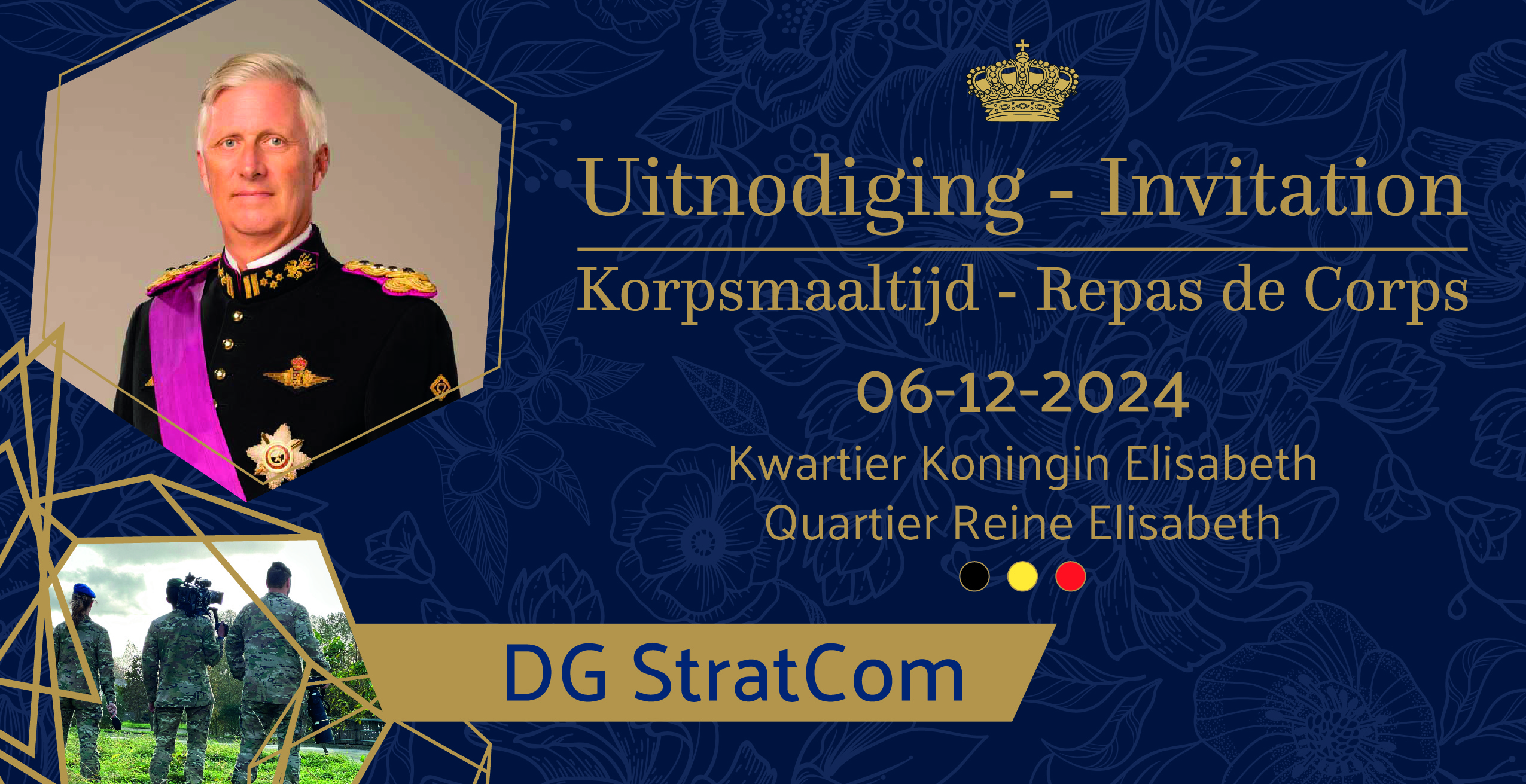 Uitnodiging - Invitation

Korpsmaaltijd - Repas de Corps

06-12-2024

Kwartier Koningin Elisabeth
Quartier Reine Elisabeth

DG StratCom